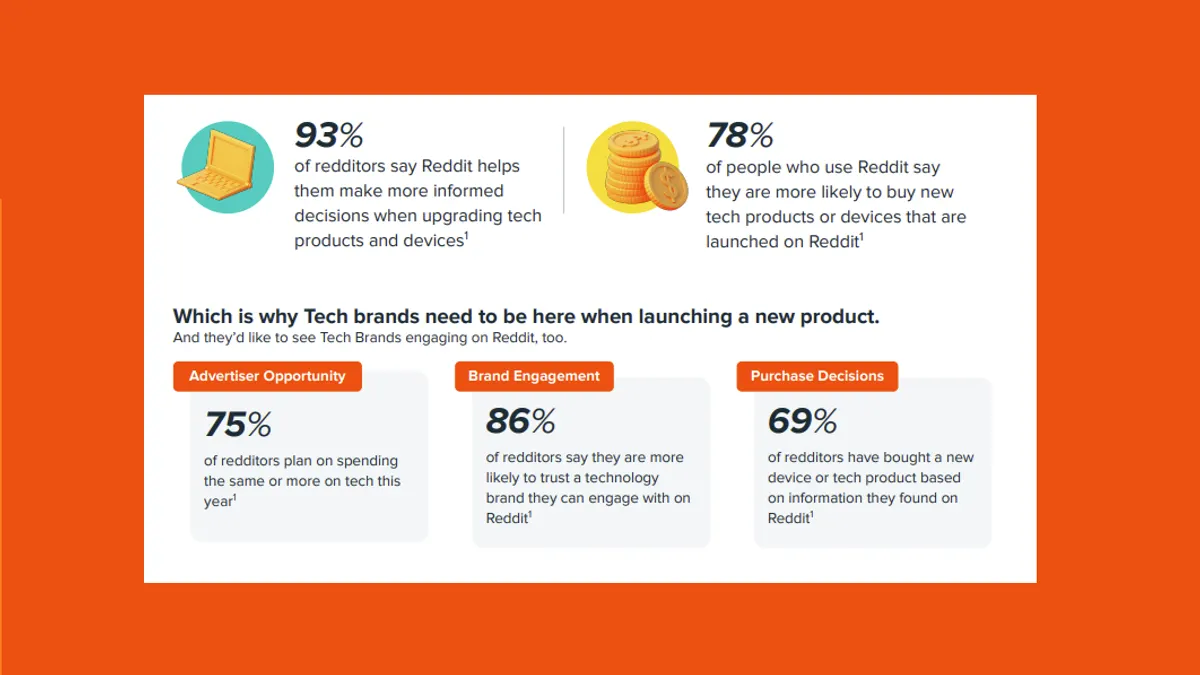 93%
of redditors say Reddit helps them make more informed decisions when upgrading tech products and devices$^1$

78%
of people who use Reddit say they are more likely to buy new tech products or devices that are launched on Reddit$^1$

Which is why Tech brands need to be here when launching a new product.
And they'd like to see Tech Brands engaging on Reddit, too.

Advertiser Opportunity
75%
of redditors plan on spending the same or more on tech this year$^1$

Brand Engagement
86%
of redditors say they are more likely to trust a technology brand they can engage with on Reddit$^1$

Purchase Decisions
69%
of redditors have bought a new device or tech product based on information they found on Reddit$^1$